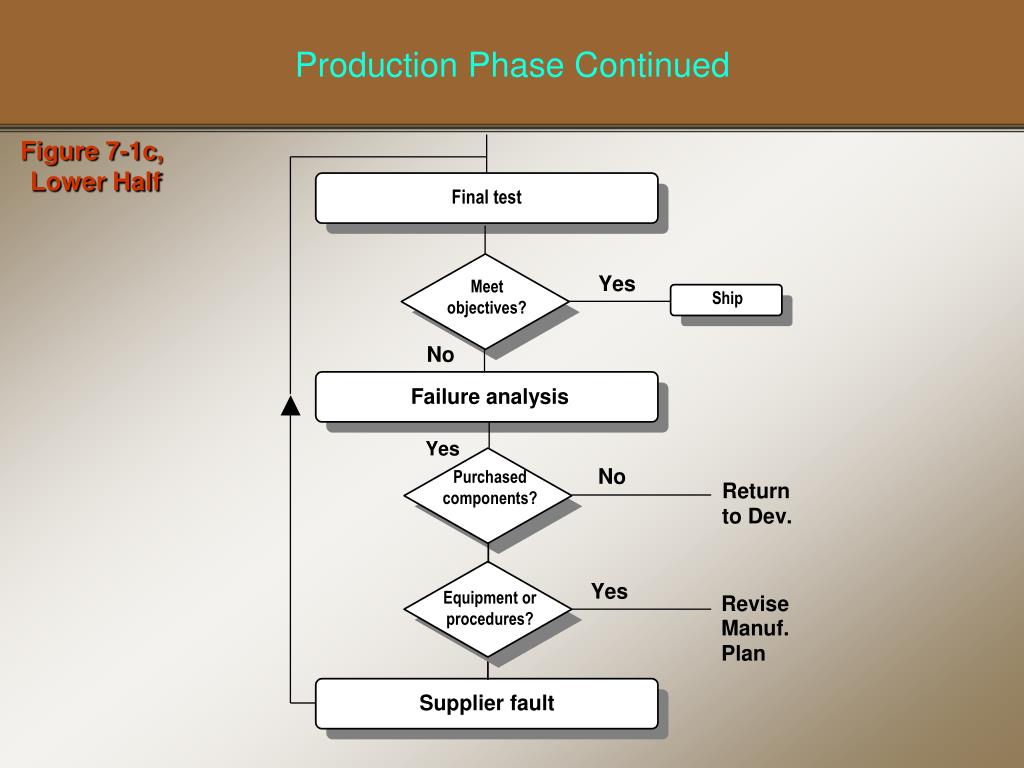 Production Phase Continued

Figure 7-1c, Lower Half

Final test

Meet objectives?

Yes

Ship

No

Failure analysis

Yes

Purchased components?

No

Return to Dev.

Equipment or procedures?

Yes

Revise Manuf. Plan

Supplier fault